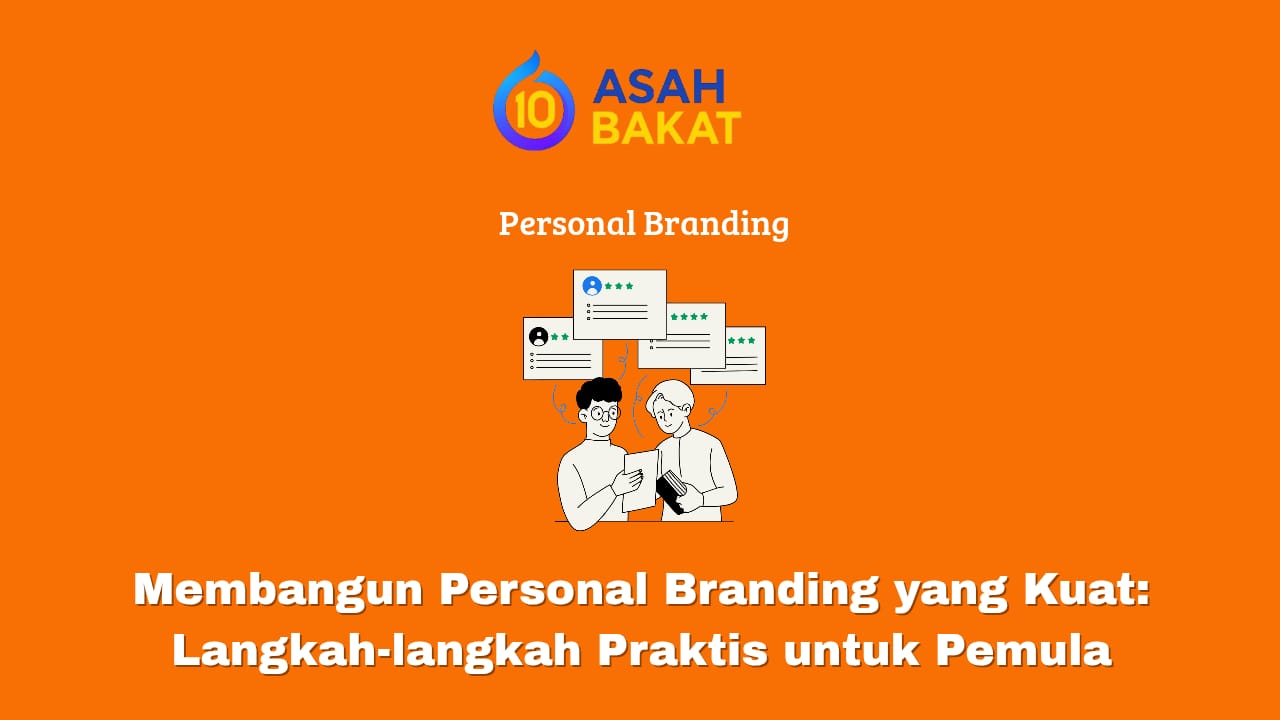 10 ASAH BAKAT

Personal Branding

Membangun Personal Branding yang Kuat: Langkah-langkah Praktis untuk Pemula